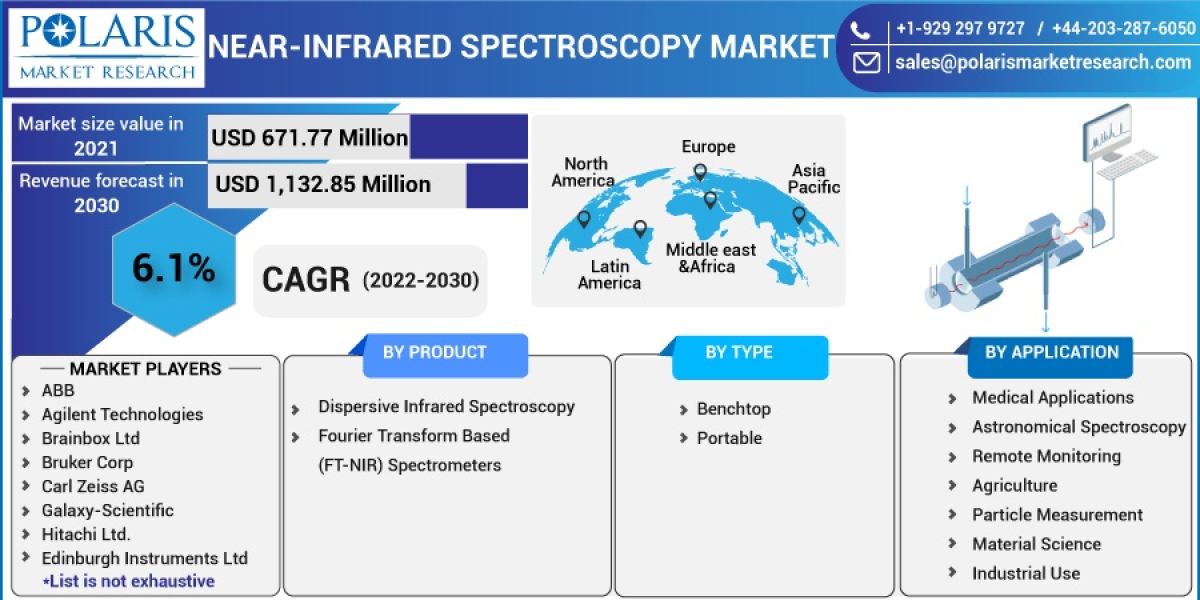 POLARIS
MARKET RESEARCH

NEAR-INFRARED SPECTROSCOPY MARKET

+1-929 297 9727 / +44-203-287-6050
sales@polarismarketresearch.com

Market size value in 2021
USD 671.77 Million

Revenue forecast in 2030
USD 1,132.85 Million

6.1%

CAGR (2022-2030)

North America
Europe
Asia Pacific
Latin America
Middle east &Africa

MARKET PLAYERS
ABB
Agilent Technologies
Brainbox Ltd
Bruker Corp
Carl Zeiss AG
Galaxy-Scientific
Hitachi Ltd.
Edinburgh Instruments Ltd
*List is not exhaustive

BY PRODUCT
Dispersive Infrared Spectroscopy
Fourier Transform Based (FT-NIR) Spectrometers

BY TYPE
Benchtop
Portable

BY APPLICATION
Medical Applications
Astronomical Spectroscopy
Remote Monitoring
Agriculture
Particle Measurement
Material Science
Industrial Use